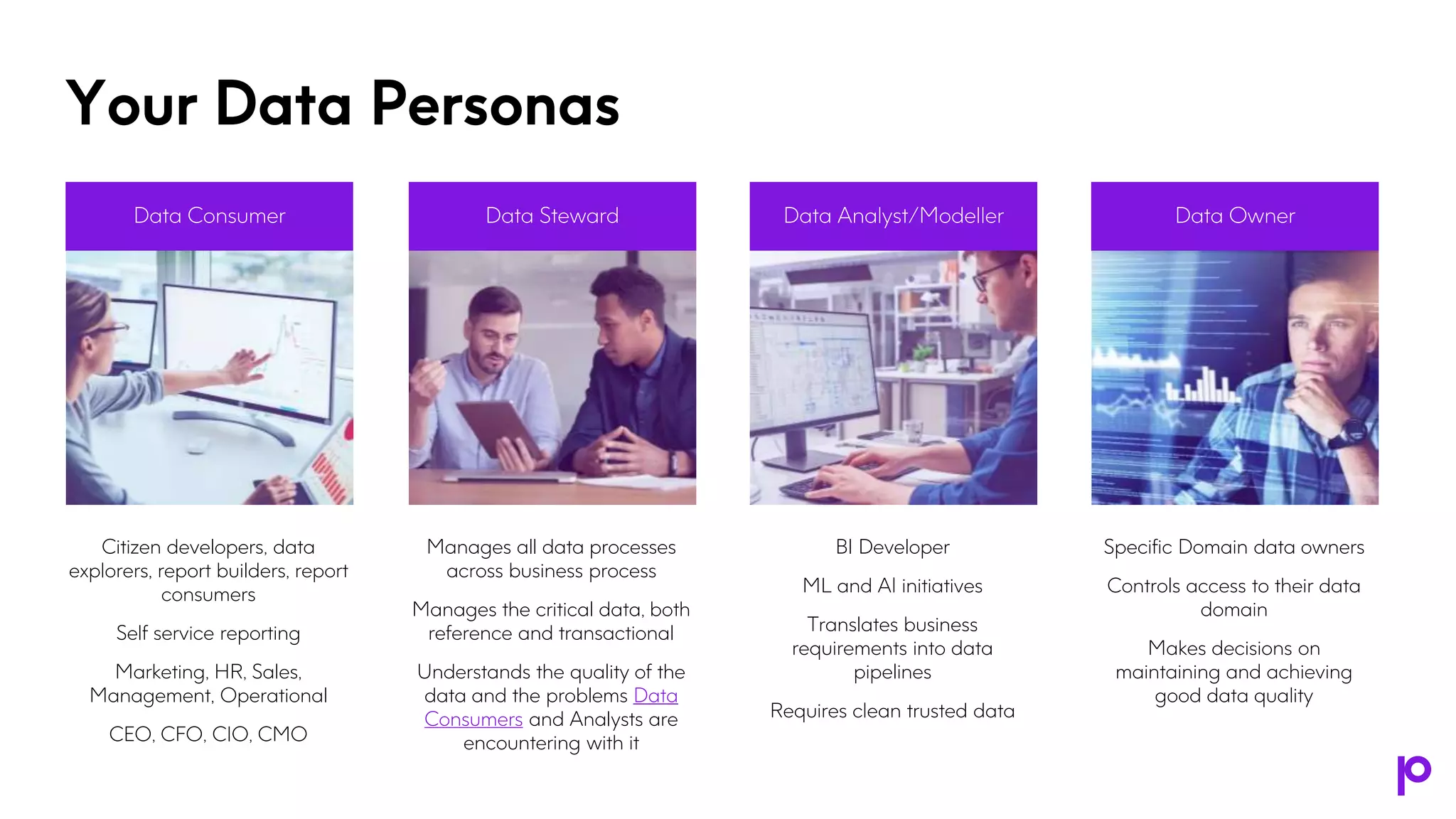 Your Data Personas

Data Consumer

Citizen developers, data explorers, report builders, report consumers

Self service reporting

Marketing, HR, Sales, Management, Operational

CEO, CFO, CIO, CMO

Data Steward

Manages all data processes across business process

Manages the critical data, both reference and transactional

Understands the quality of the data and the problems Data Consumers and Analysts are encountering with it

Data Analyst/Modeller

BI Developer

ML and AI initiatives

Translates business requirements into data pipelines

Requires clean trusted data

Data Owner

Specific Domain data owners

Controls access to their data domain

Makes decisions on maintaining and achieving good data quality